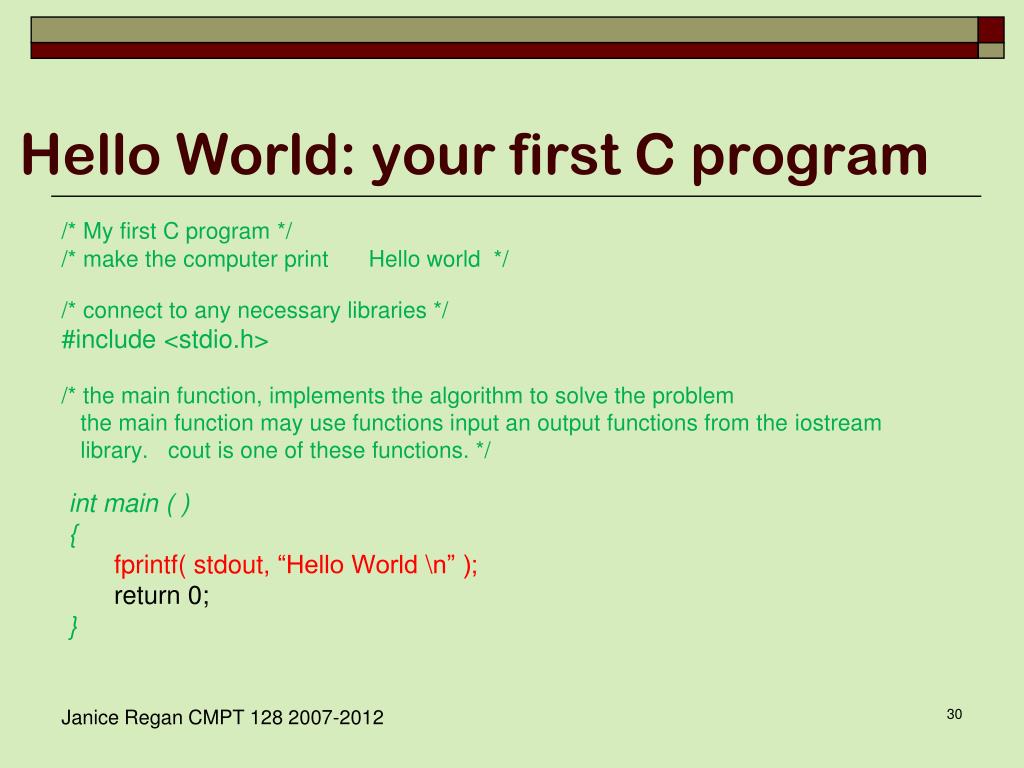 Hello World: your first C program

/* My first C program */
/* make the computer print Hello world */

/* connect to any necessary libraries */
#include <stdio.h>

/* the main function, implements the algorithm to solve the problem
the main function may use functions input an output functions from the iostream library. cout is one of these functions. */

int main ( )
{
fprintf( stdout, “Hello World \n” );
return 0;
}

Janice Regan CMPT 128 2007-2012

30